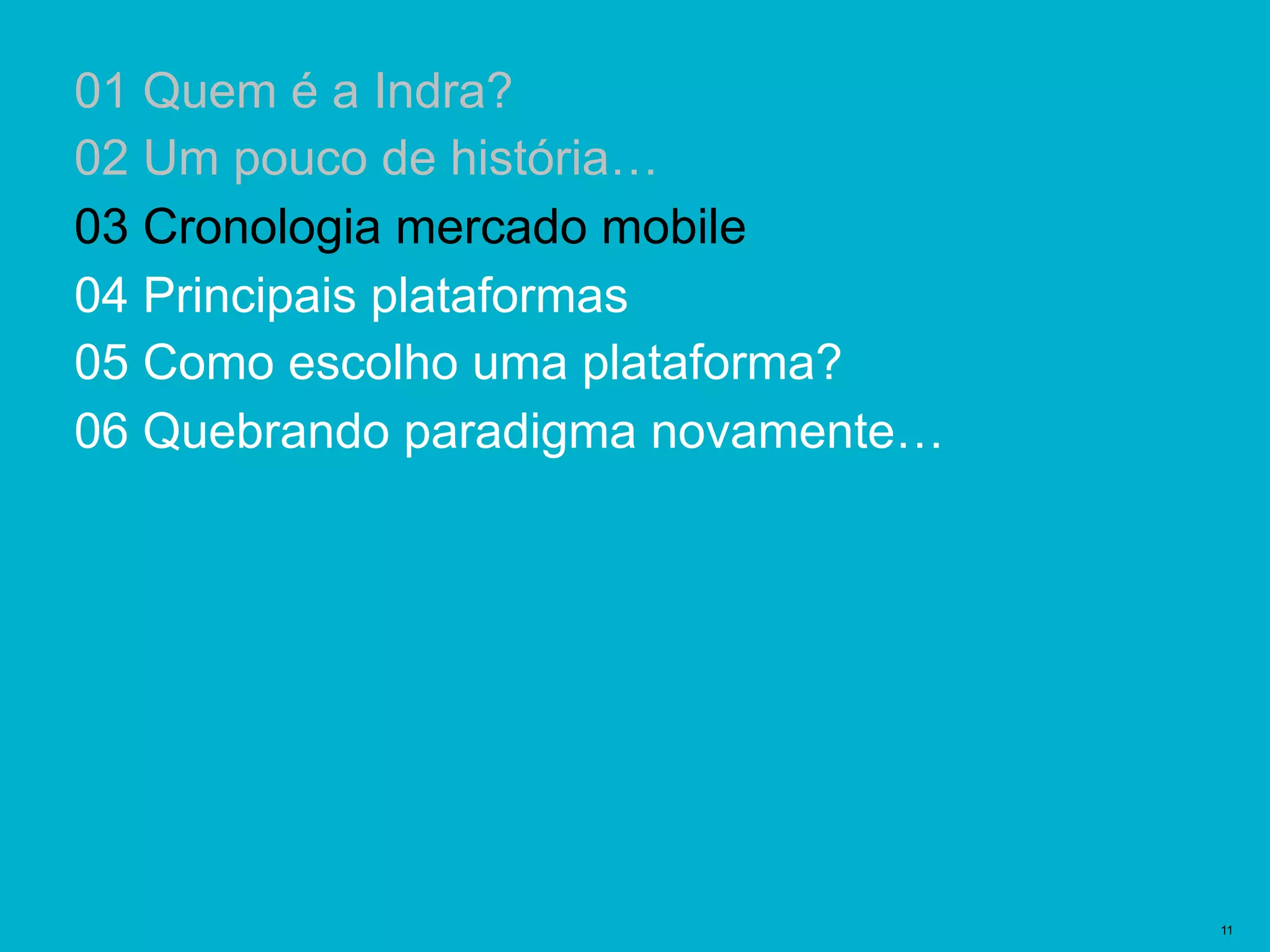 01 Quem é a Indra?
02 Um pouco de história…
03 Cronologia mercado mobile
04 Principais plataformas
05 Como escolho uma plataforma?
06 Quebrando paradigma novamente…

11